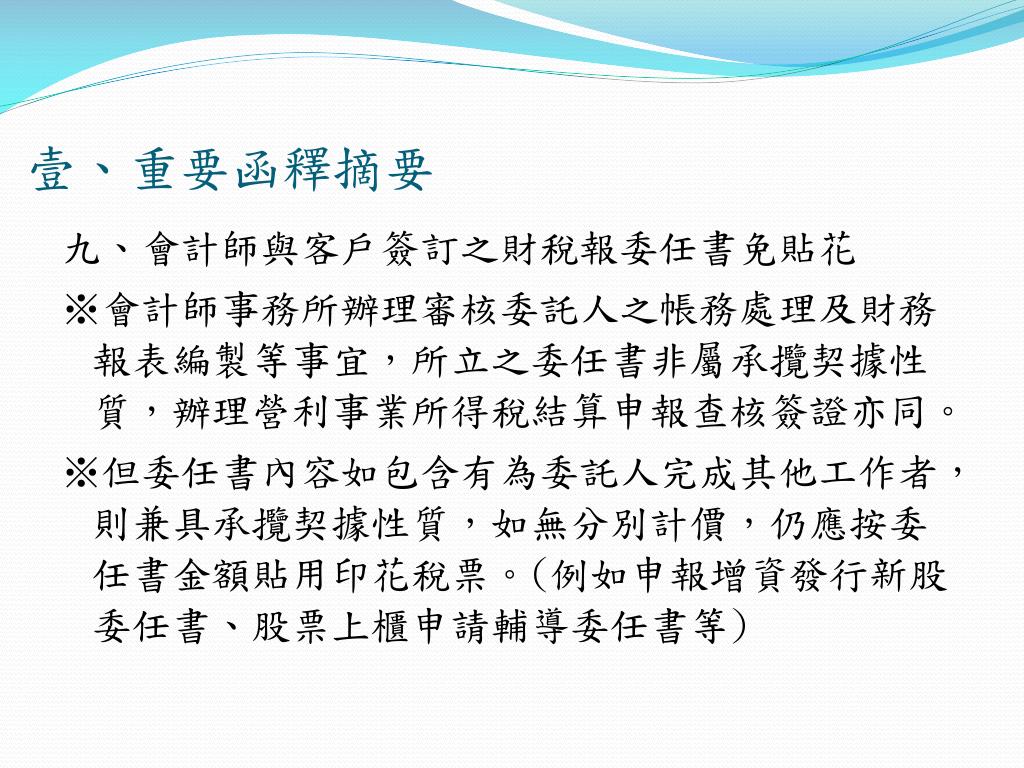 壹、重要函釋摘要

九、會計師與客戶簽訂之財稅報委任書免貼花

※會計師事務所辦理審核委託人之帳務處理及財務報表編製等事宜，所立之委任書非屬承攬契據性質，辦理營利事業所得稅結算申報查核簽證亦同。

※但委任書內容如包含有為委託人完成其他工作者，則兼具承攬契據性質，如無分別計價，仍應按委任書金額貼用印花稅票。(例如申報增資發行新股委任書、股票上櫃申請輔導委任書等)